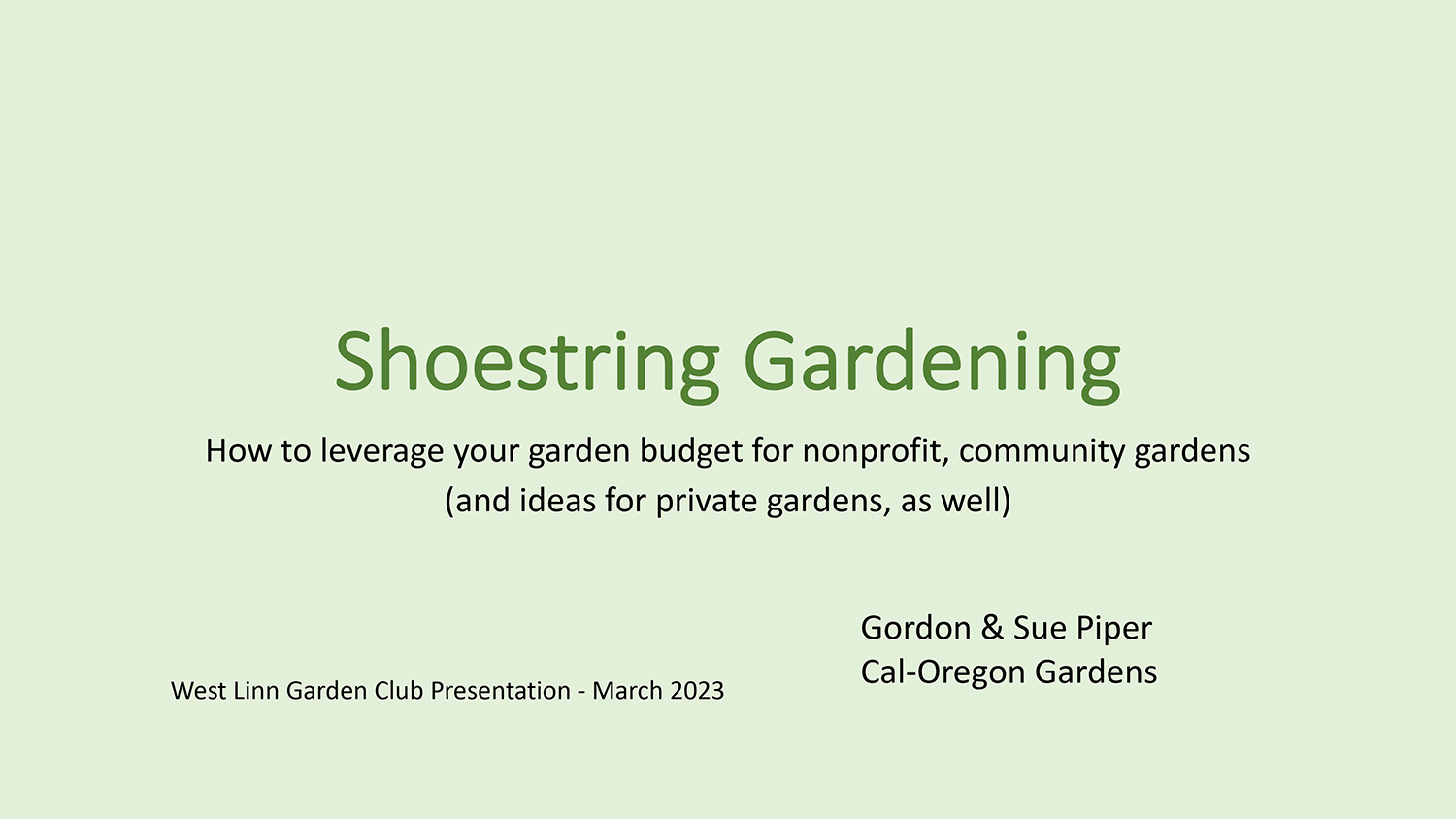 Shoestring Gardening

How to leverage your garden budget for nonprofit, community gardens (and ideas for private gardens, as well)

Gordon & Sue Piper
Cal-Oregon Gardens

West Linn Garden Club Presentation - March 2023